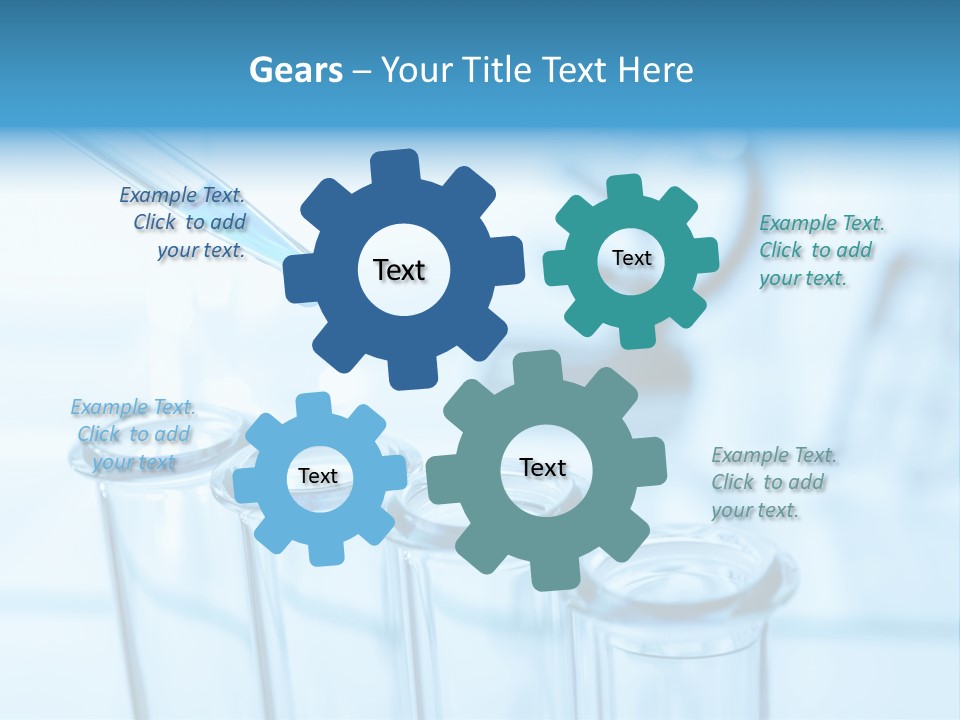 Gears – Your Title Text Here

Example Text. Click to add your text.

Text

Text

Example Text. Click to add your text.

Example Text. Click to add your text

Text

Text

Example Text. Click to add your text.